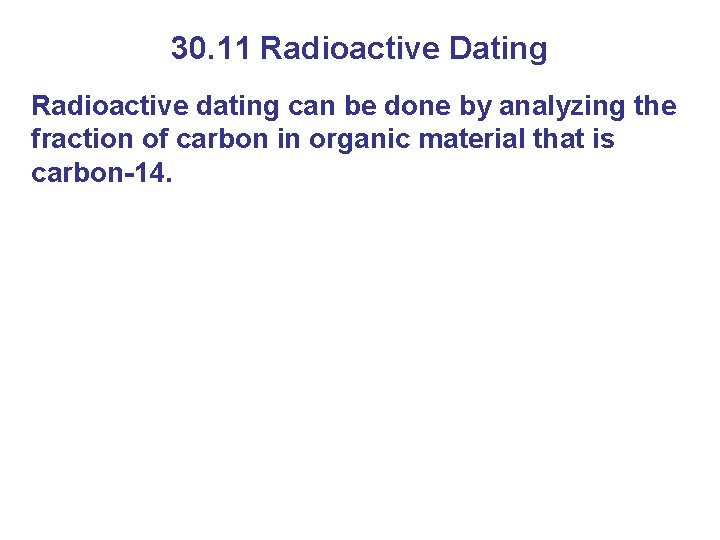 30.11 Radioactive Dating

Radioactive dating can be done by analyzing the fraction of carbon in organic material that is carbon-14.